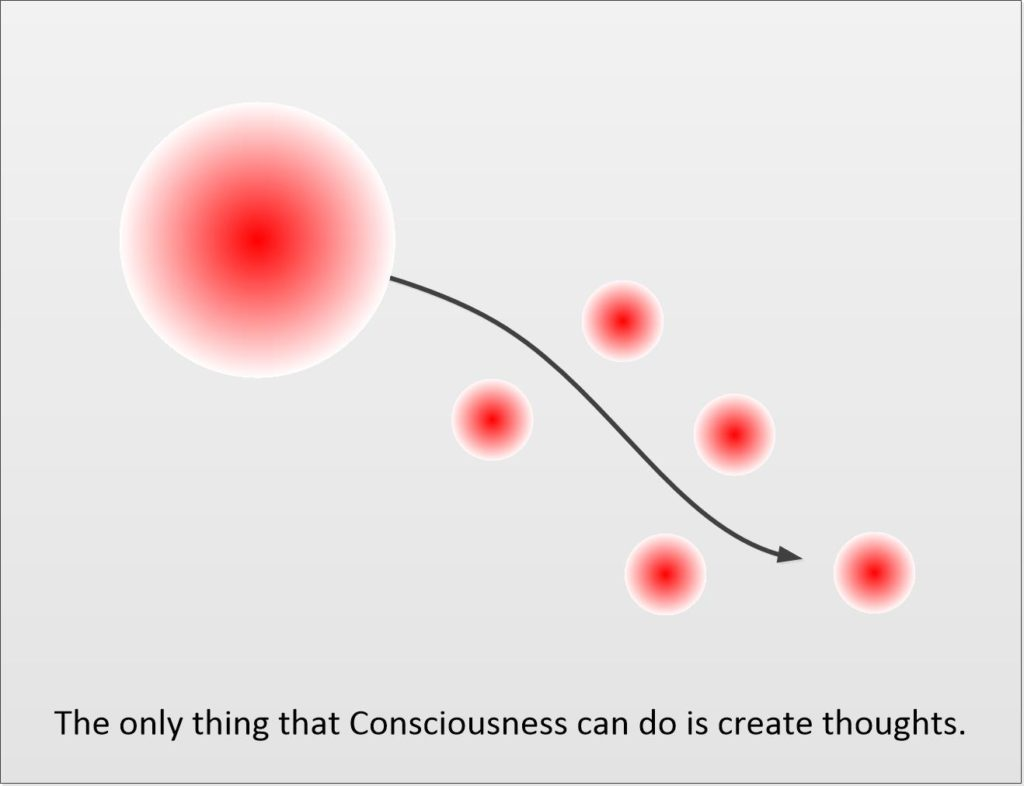 The only thing that Consciousness can do is create thoughts.